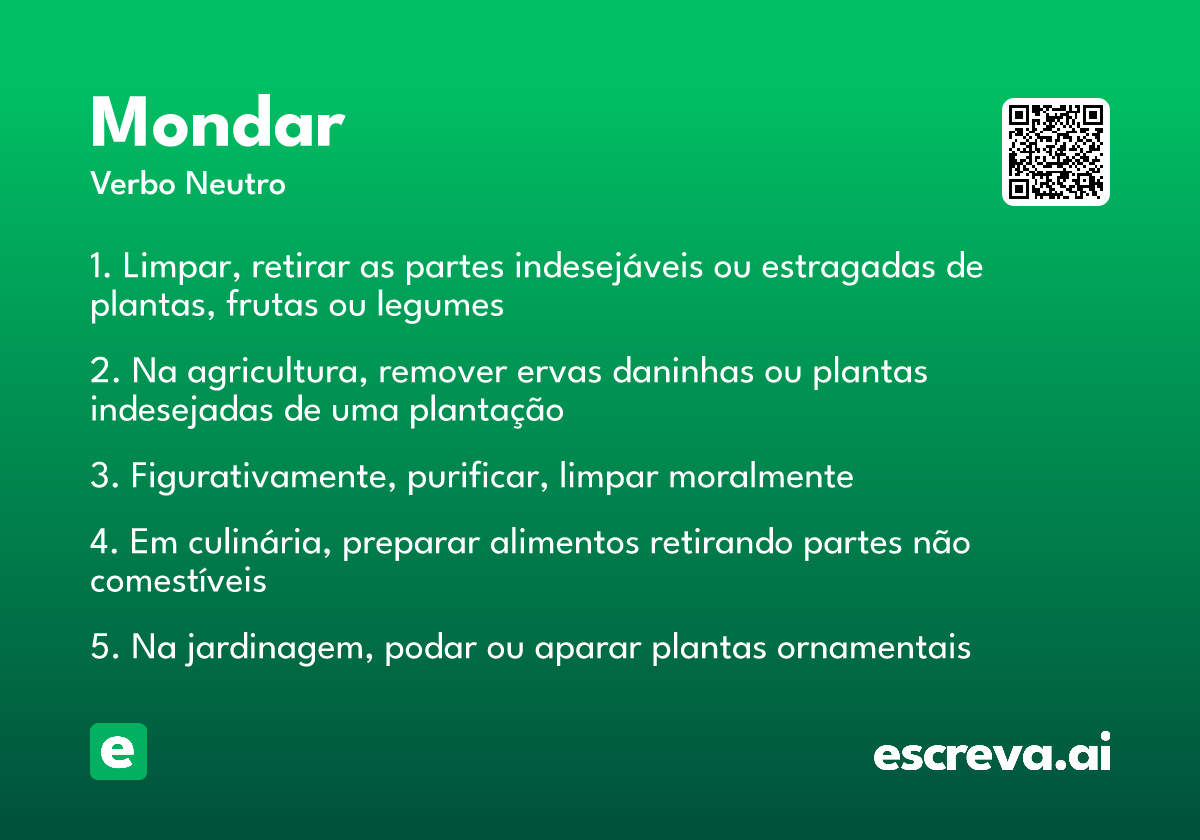 Mondar
Verbo Neutro

1. Limpar, retirar as partes indesejáveis ou estragadas de plantas, frutas ou legumes

2. Na agricultura, remover ervas daninhas ou plantas indesejadas de uma plantação

3. Figurativamente, purificar, limpar moralmente

4. Em culinária, preparar alimentos retirando partes não comestíveis

5. Na jardinagem, podar ou aparar plantas ornamentais

e

escreva.ai